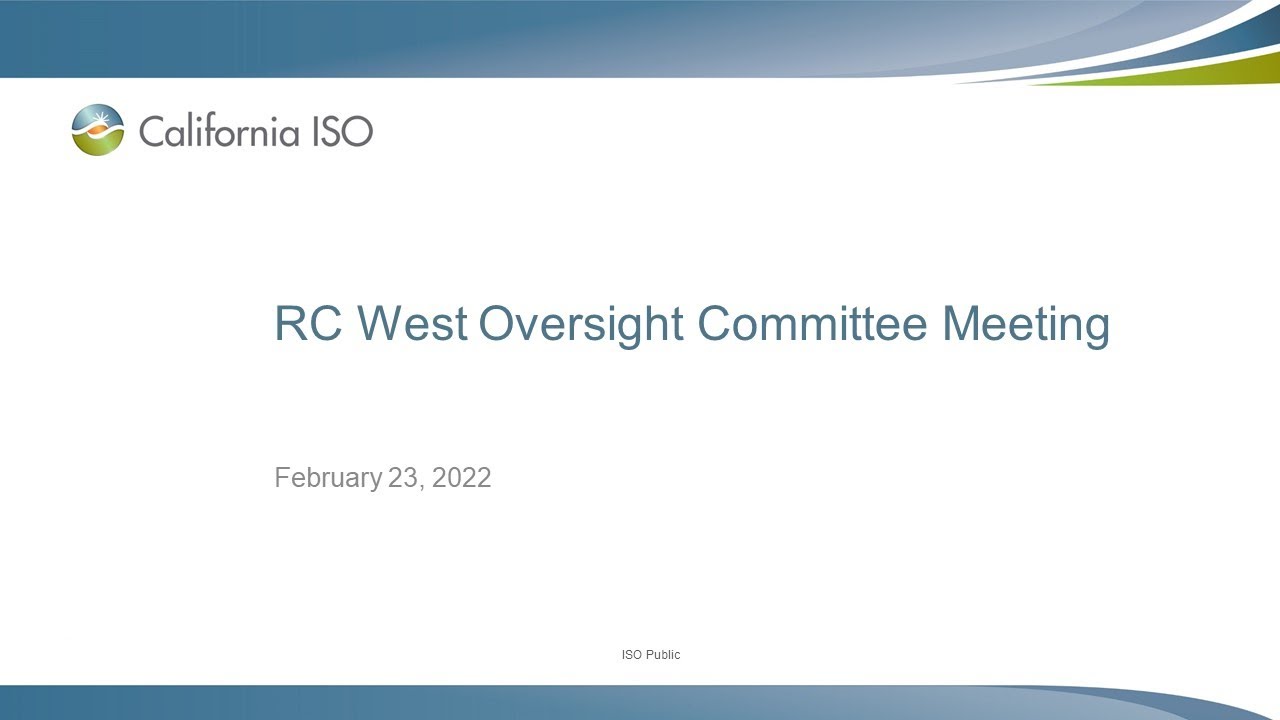 California ISO

RC West Oversight Committee Meeting

February 23, 2022

ISO Public